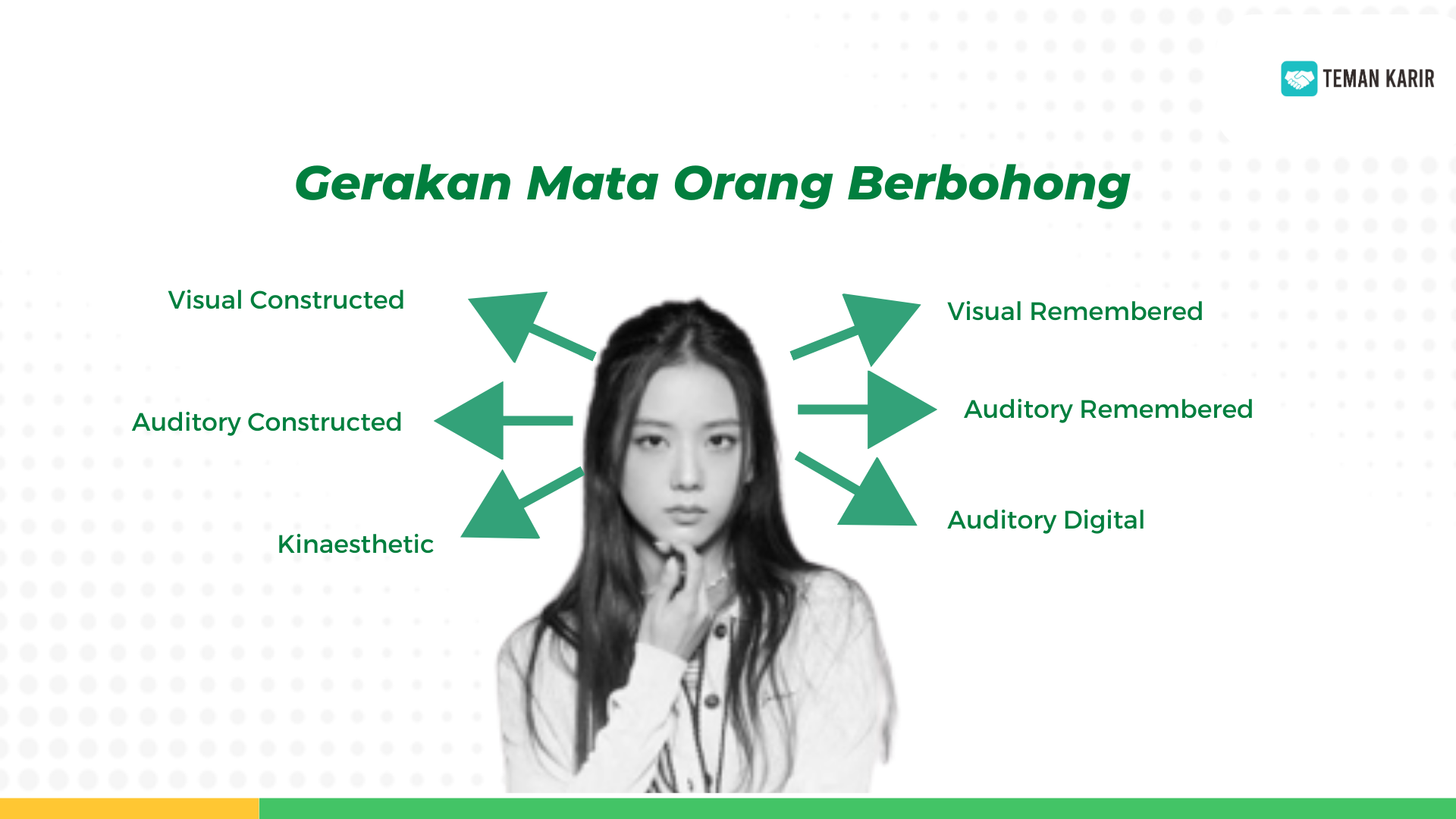 TEMAN KARIR

Gerakan Mata Orang Berbohong

Visual Constructed

Auditory Constructed

Kinaesthetic

Visual Remembered

Auditory Remembered

Auditory Digital